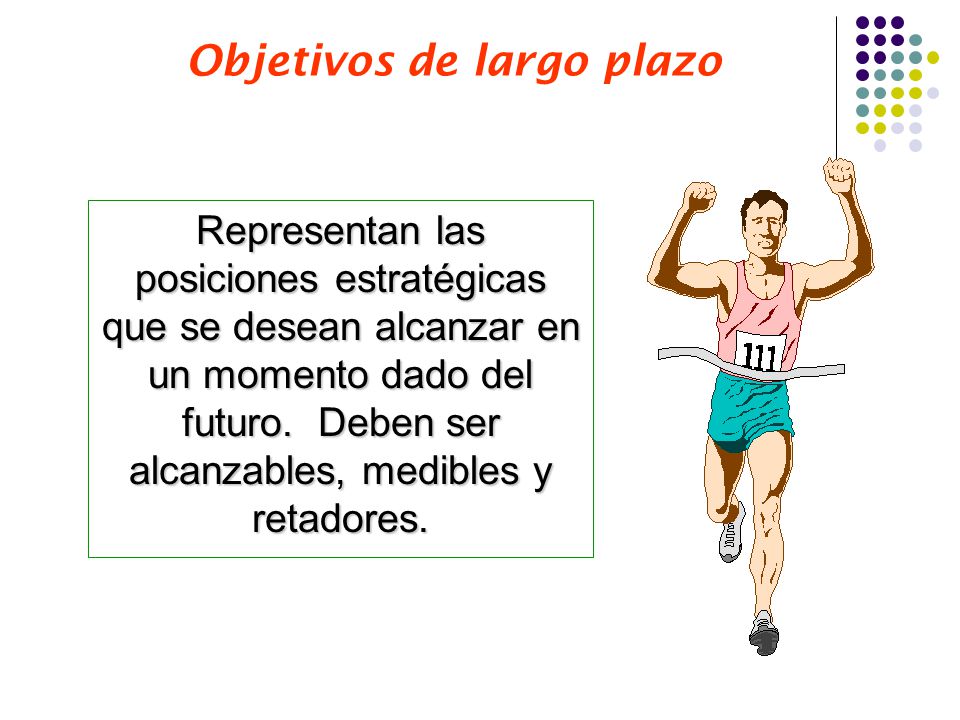 Objetivos de largo plazo

Representan las posiciones estratégicas que se desean alcanzar en un momento dado del futuro.  Deben ser alcanzables, medibles y retadores.

111